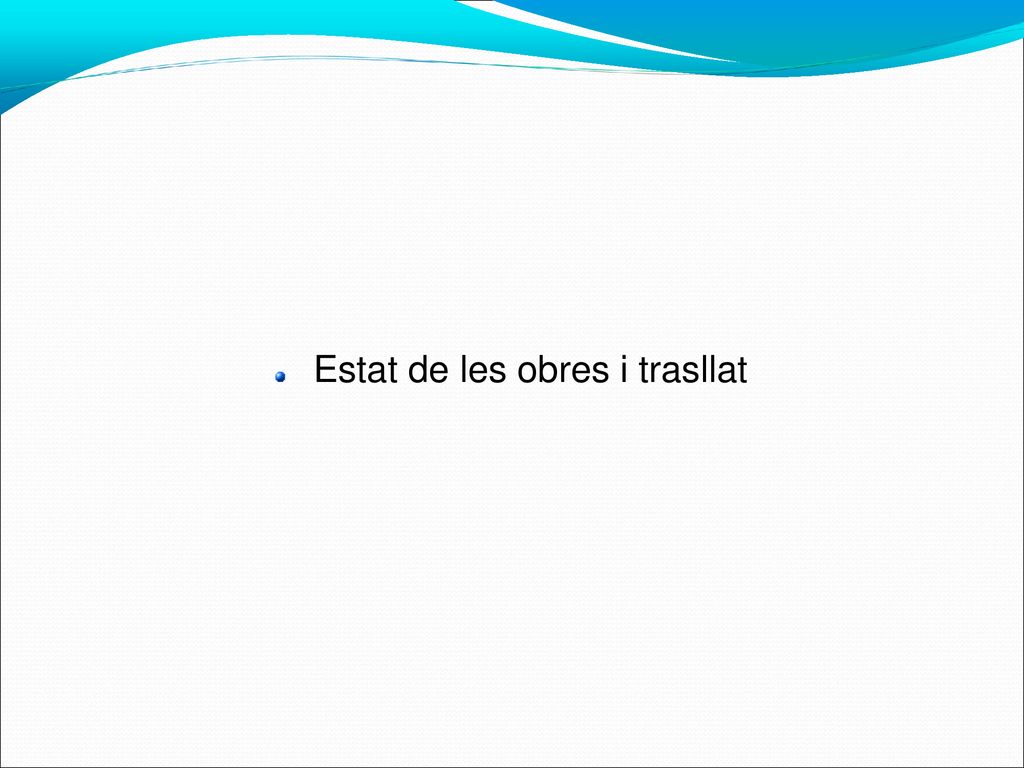 Estat de les obres i trasllat